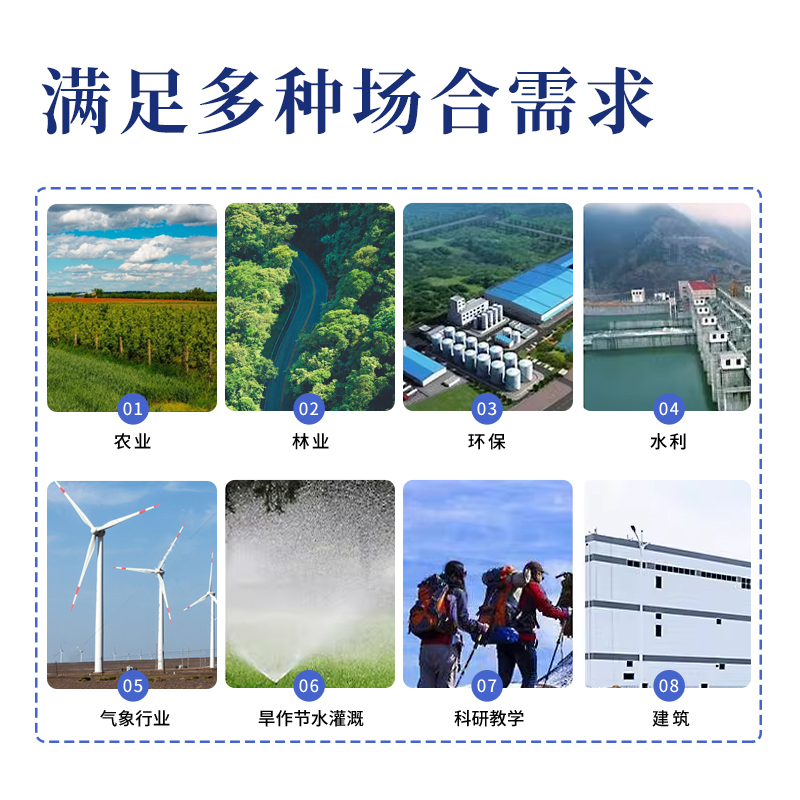 满足多种场合需求

01
农业

02
林业

03
环保

04
水利

05
气象行业

06
旱作节水灌溉

07
科研教学

08
建筑